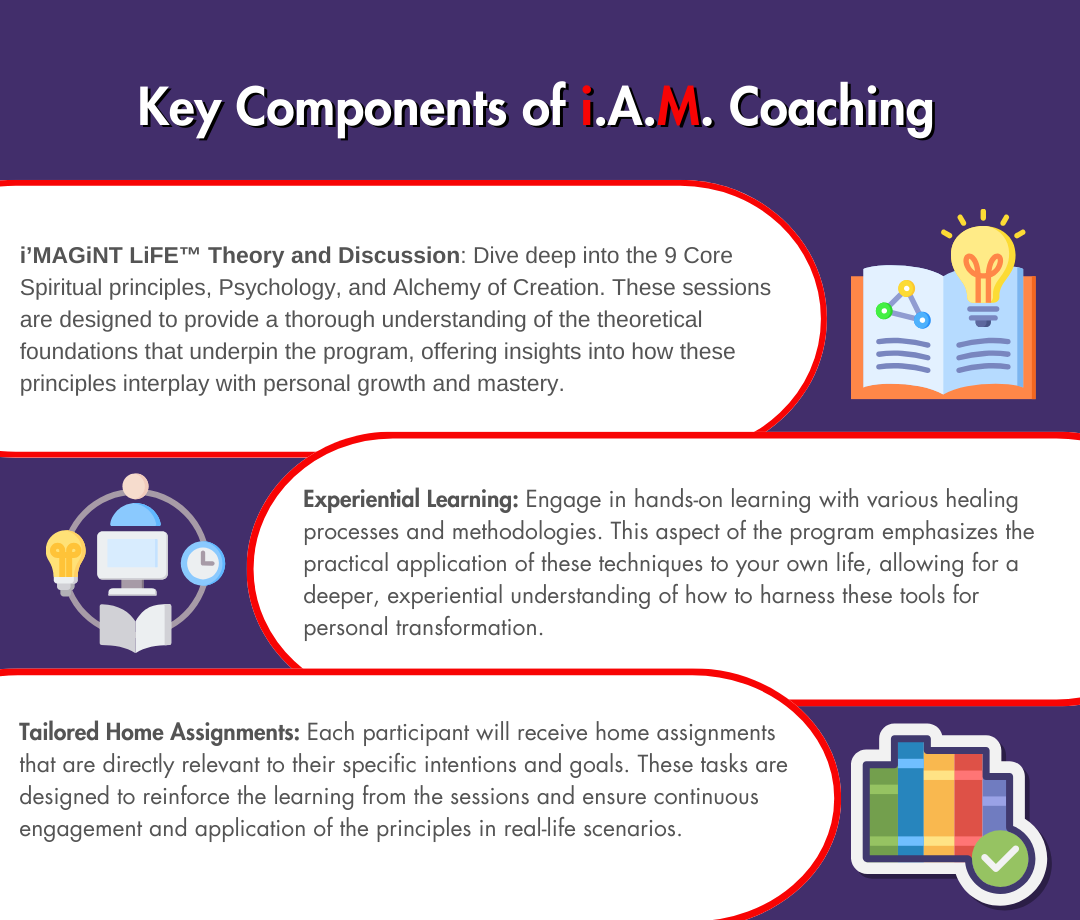 Key Components of i.A.M. Coaching

i'MAGiNT LiFE™ Theory and Discussion: Dive deep into the 9 Core Spiritual principles, Psychology, and Alchemy of Creation. These sessions are designed to provide a thorough understanding of the theoretical foundations that underpin the program, offering insights into how these principles interplay with personal growth and mastery.

Experiential Learning: Engage in hands-on learning with various healing processes and methodologies. This aspect of the program emphasizes the practical application of these techniques to your own life, allowing for a deeper, experiential understanding of how to harness these tools for personal transformation.

Tailored Home Assignments: Each participant will receive home assignments that are directly relevant to their specific intentions and goals. These tasks are designed to reinforce the learning from the sessions and ensure continuous engagement and application of the principles in real-life scenarios.